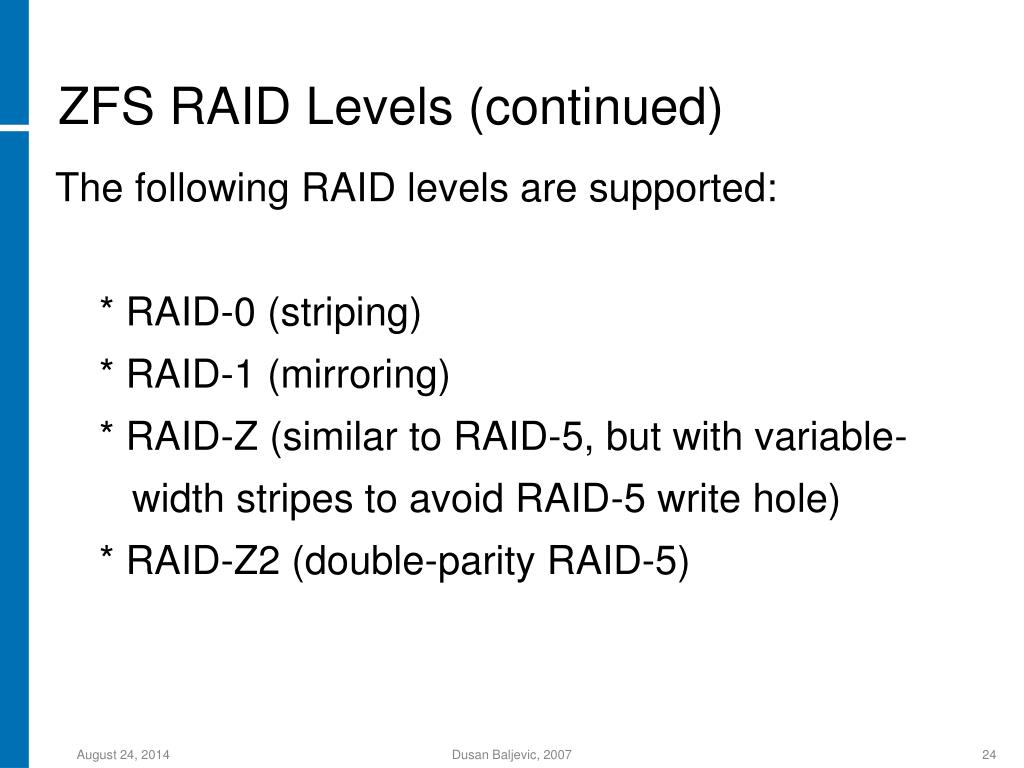 ZFS RAID Levels (continued)

The following RAID levels are supported:

* RAID-0 (striping)
* RAID-1 (mirroring)
* RAID-Z (similar to RAID-5, but with variable-width stripes to avoid RAID-5 write hole)
* RAID-Z2 (double-parity RAID-5)

August 24, 2014

Dusan Baljevic, 2007

24